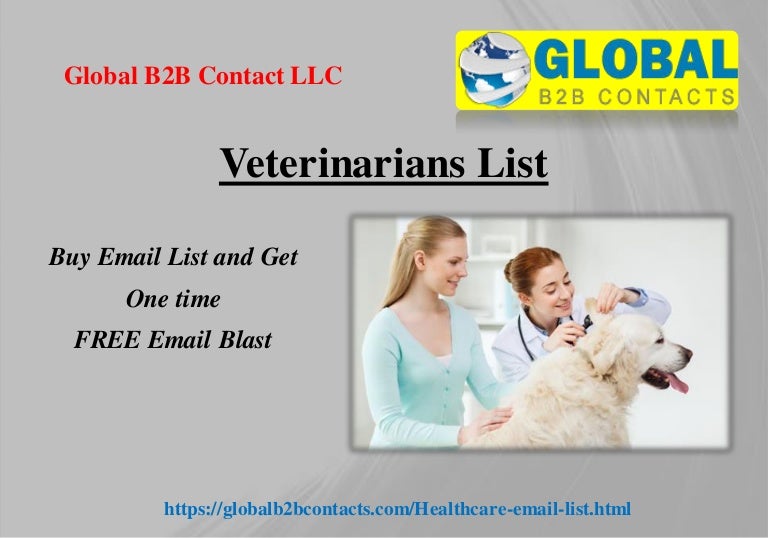 Global B2B Contact LLC

GLOBAL
B2B CONTACTS

Veterinarians List

Buy Email List and Get
One time
FREE Email Blast

https://globalb2bcontacts.com/Healthcare-email-list.html